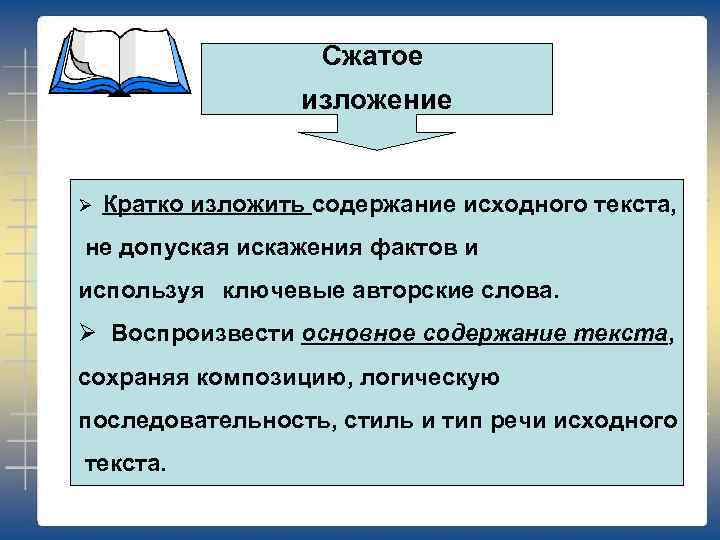 Сжатое изложение

➢ Кратко изложить содержание исходного текста, не допуская искажения фактов и используя ключевые авторские слова.

➢ Воспроизвести основное содержание текста, сохраняя композицию, логическую последовательность, стиль и тип речи исходного текста.